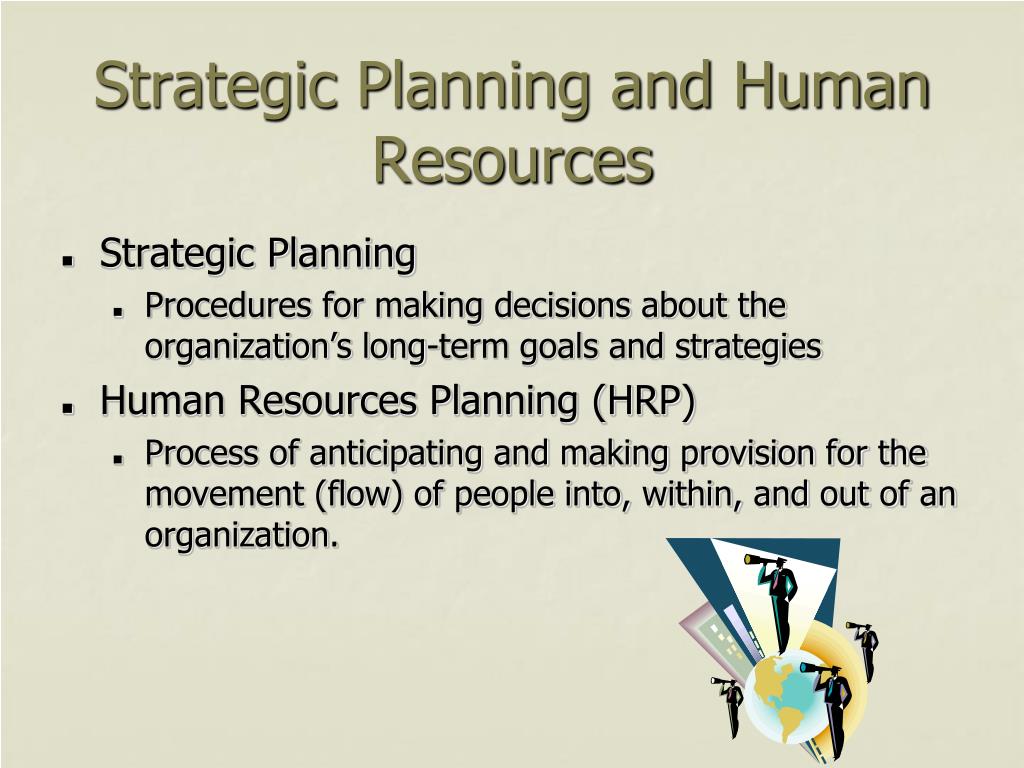 Strategic Planning and Human Resources

- Strategic Planning
  - Procedures for making decisions about the organization’s long-term goals and strategies
- Human Resources Planning (HRP)
  - Process of anticipating and making provision for the movement (flow) of people into, within, and out of an organization.